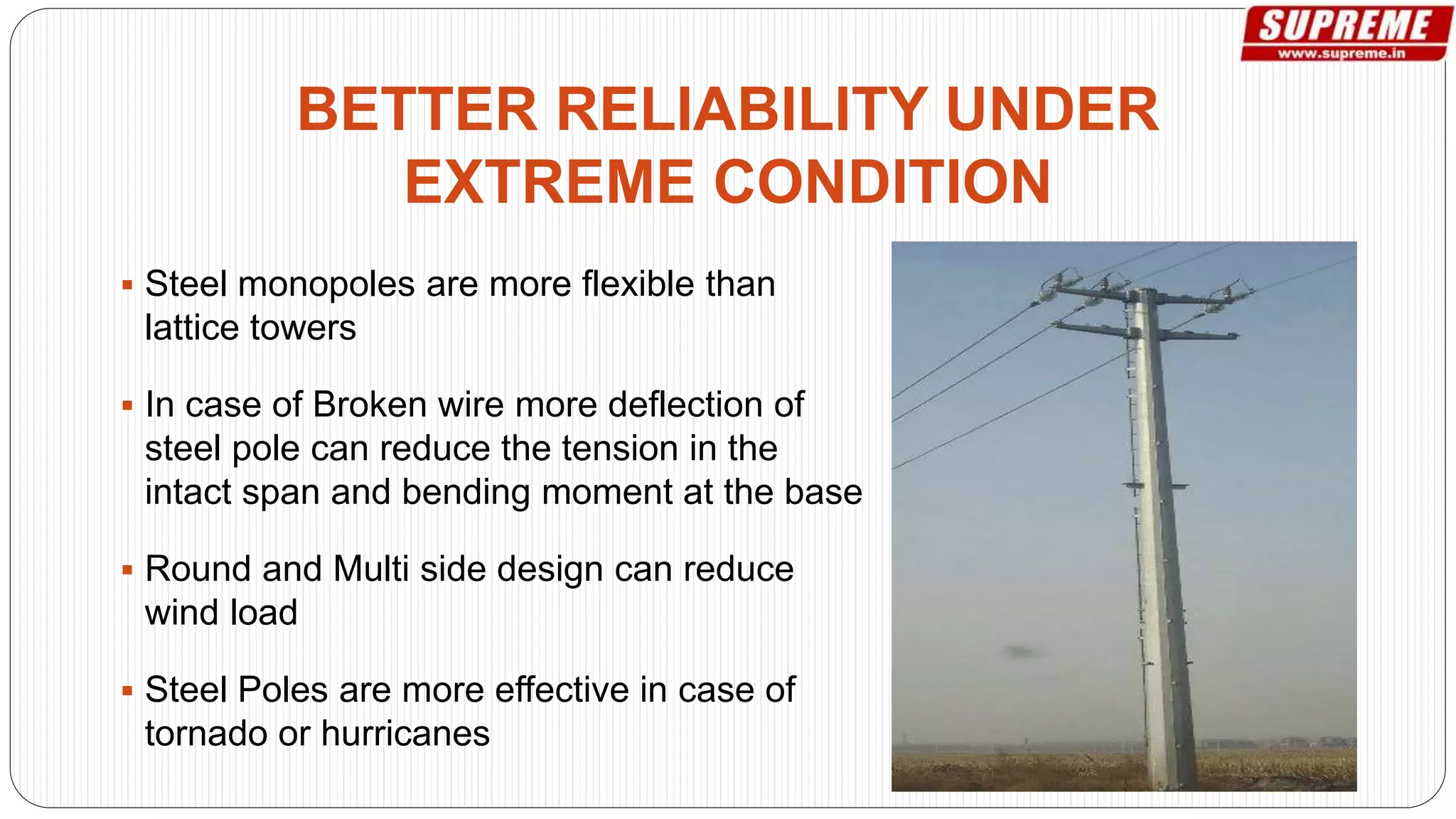 SUPREME
www.supreme.in

BETTER RELIABILITY UNDER EXTREME CONDITION

▪ Steel monopoles are more flexible than lattice towers

▪ In case of Broken wire more deflection of steel pole can reduce the tension in the intact span and bending moment at the base

▪ Round and Multi side design can reduce wind load

▪ Steel Poles are more effective in case of tornado or hurricanes